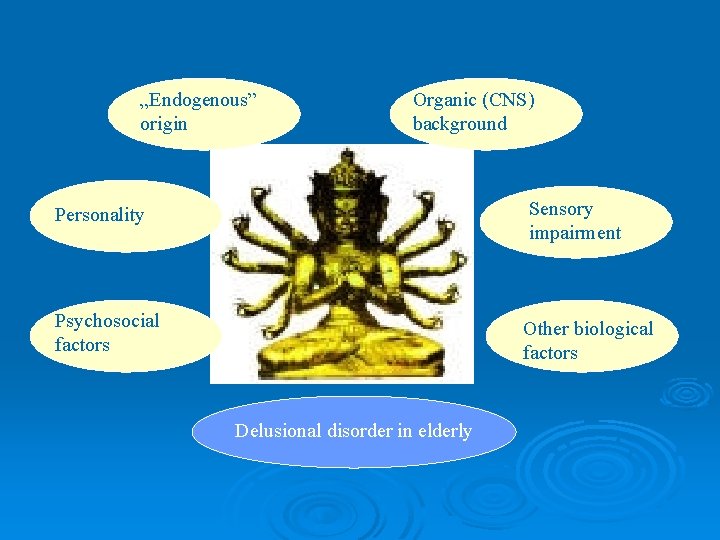 „Endogenous” origin

Organic (CNS) background

Personality

Sensory impairment

Psychosocial factors

Other biological factors

Delusional disorder in elderly